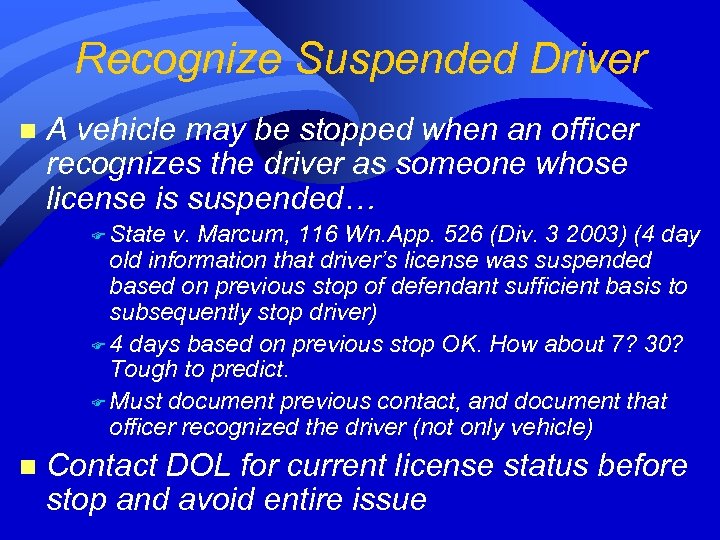 Recognize Suspended Driver

A vehicle may be stopped when an officer recognizes the driver as someone whose license is suspended…

State v. Marcum, 116 Wn.App. 526 (Div. 3 2003) (4 day old information that driver's license was suspended based on previous stop of defendant sufficient basis to subsequently stop driver)

4 days based on previous stop OK. How about 7? 30? Tough to predict.

Must document previous contact, and document that officer recognized the driver (not only vehicle)

Contact DOL for current license status before stop and avoid entire issue